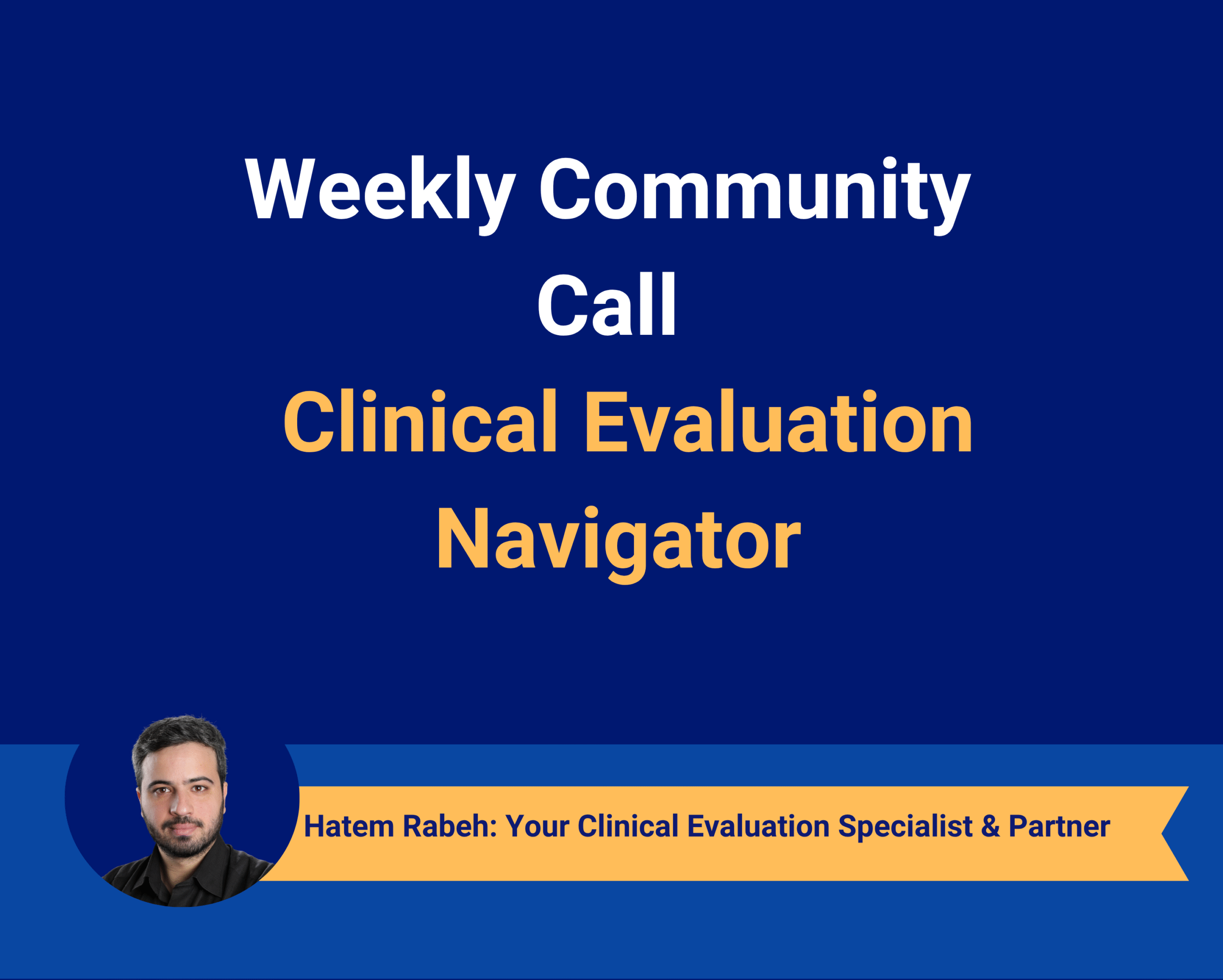 Weekly Community Call

Clinical Evaluation Navigator

Hatem Rabeh: Your Clinical Evaluation Specialist & Partner